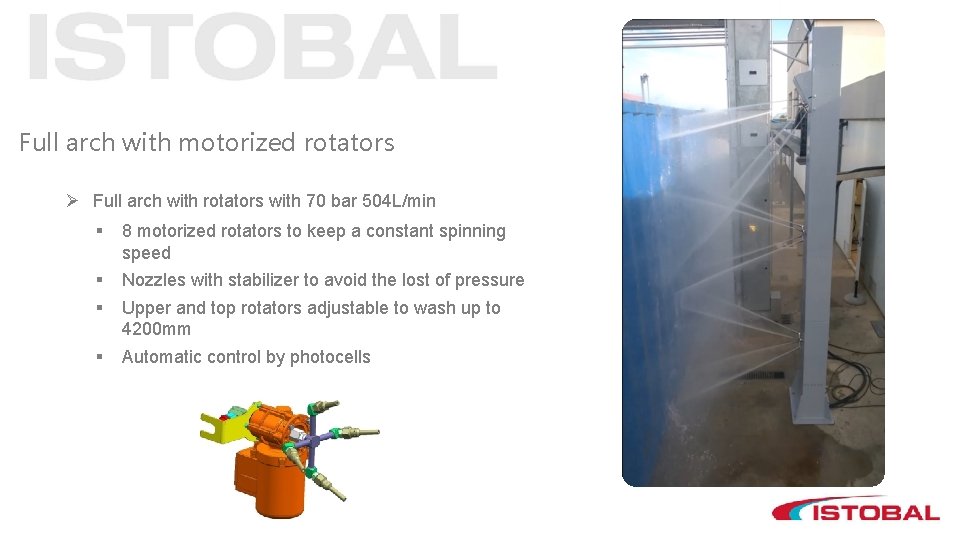 ISTOBAL

Full arch with motorized rotators

➢ Full arch with rotators with 70 bar 504L/min

▪ 8 motorized rotators to keep a constant spinning speed

▪ Nozzles with stabilizer to avoid the lost of pressure

▪ Upper and top rotators adjustable to wash up to 4200mm

▪ Automatic control by photocells

ISTOBAL